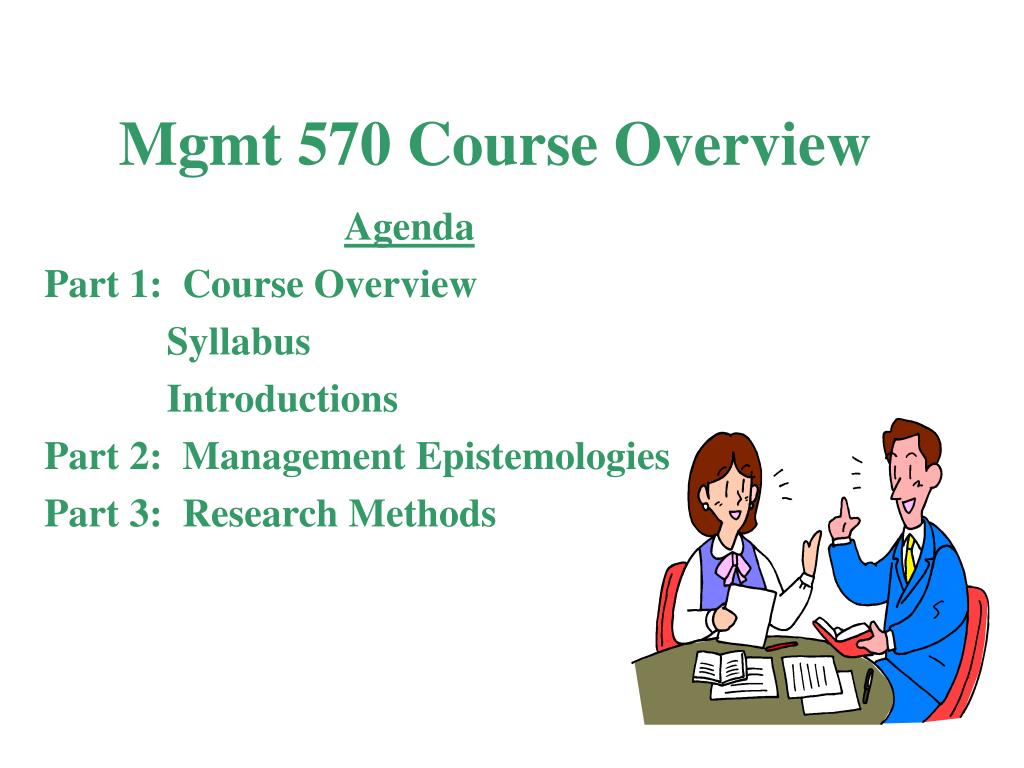 Mgmt 570 Course Overview

Agenda

Part 1: Course Overview

Syllabus

Introductions

Part 2: Management Epistemologies

Part 3: Research Methods